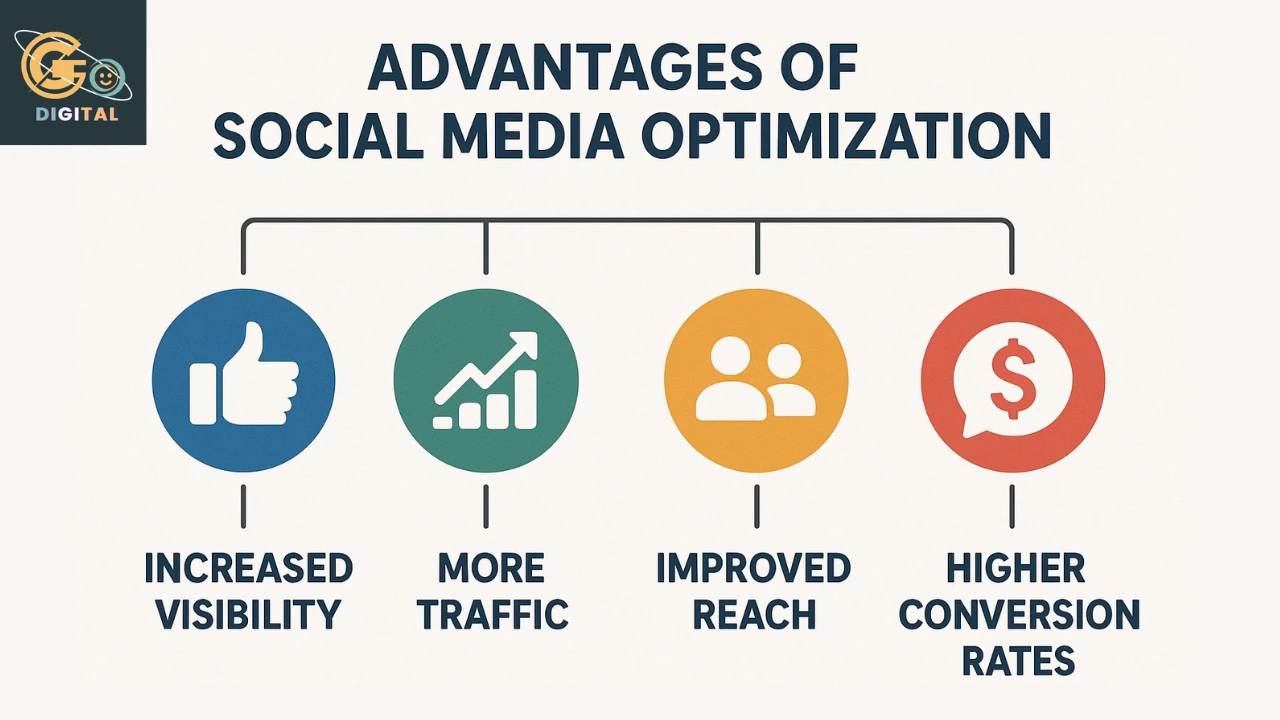 GO
DIGITAL

ADVANTAGES OF
SOCIAL MEDIA OPTIMIZATION

$

INCREASED VISIBILITY

MORE TRAFFIC

IMPROVED REACH

HIGHER CONVERSION RATES